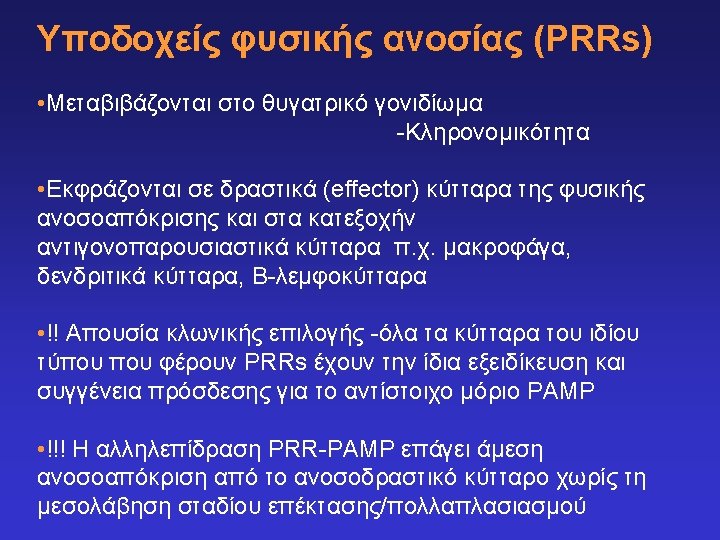 Υποδοχείς φυσικής ανοσίας (PRRs)

•Μεταβιβάζονται στο θυγατρικό γονιδίωμα
-Κληρονομικότητα

•Εκφράζονται σε δραστικά (effector) κύτταρα της φυσικής ανοσοαπόκρισης και στα κατεξοχήν αντιγονοπαρουσιαστικά κύτταρα π.χ. μακροφάγα, δενδριτικά κύτταρα, Β-λεμφοκύτταρα

•!! Απουσία κλωνικής επιλογής -όλα τα κύτταρα του ιδίου τύπου που φέρουν PRRs έχουν την ίδια εξειδίκευση και συγγένεια πρόσδεσης για το αντίστοιχο μόριο PAMP

•!!! Η αλληλεπίδραση PRR-PAMP επάγει άμεση ανοσοαπόκριση από το ανοσοδραστικό κύτταρο χωρίς τη μεσολάβηση σταδίου επέκτασης/πολλαπλασιασμού